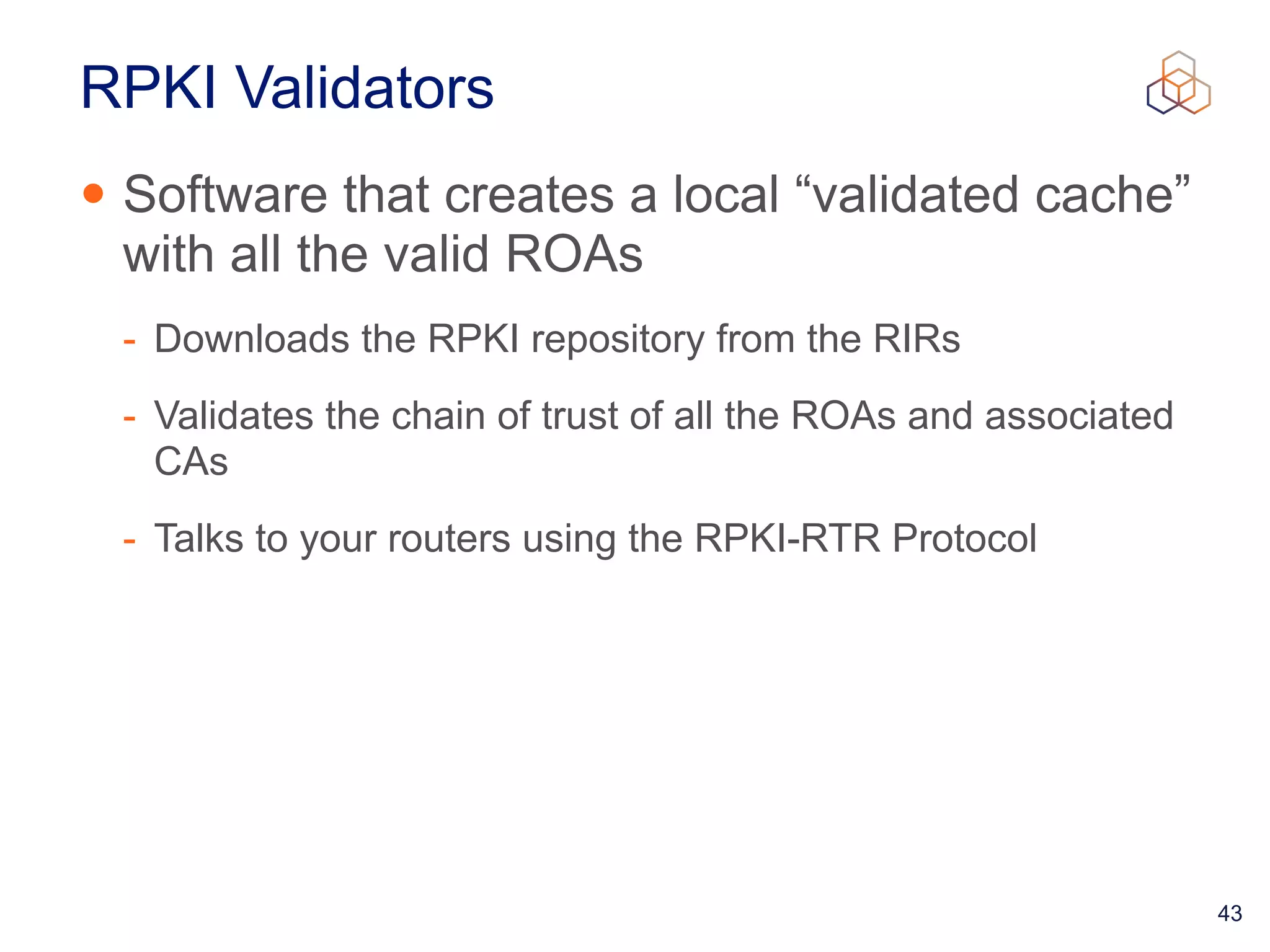 RPKI Validators

• Software that creates a local “validated cache” with all the valid ROAs

- Downloads the RPKI repository from the RIRs

- Validates the chain of trust of all the ROAs and associated CAs

- Talks to your routers using the RPKI-RTR Protocol

43